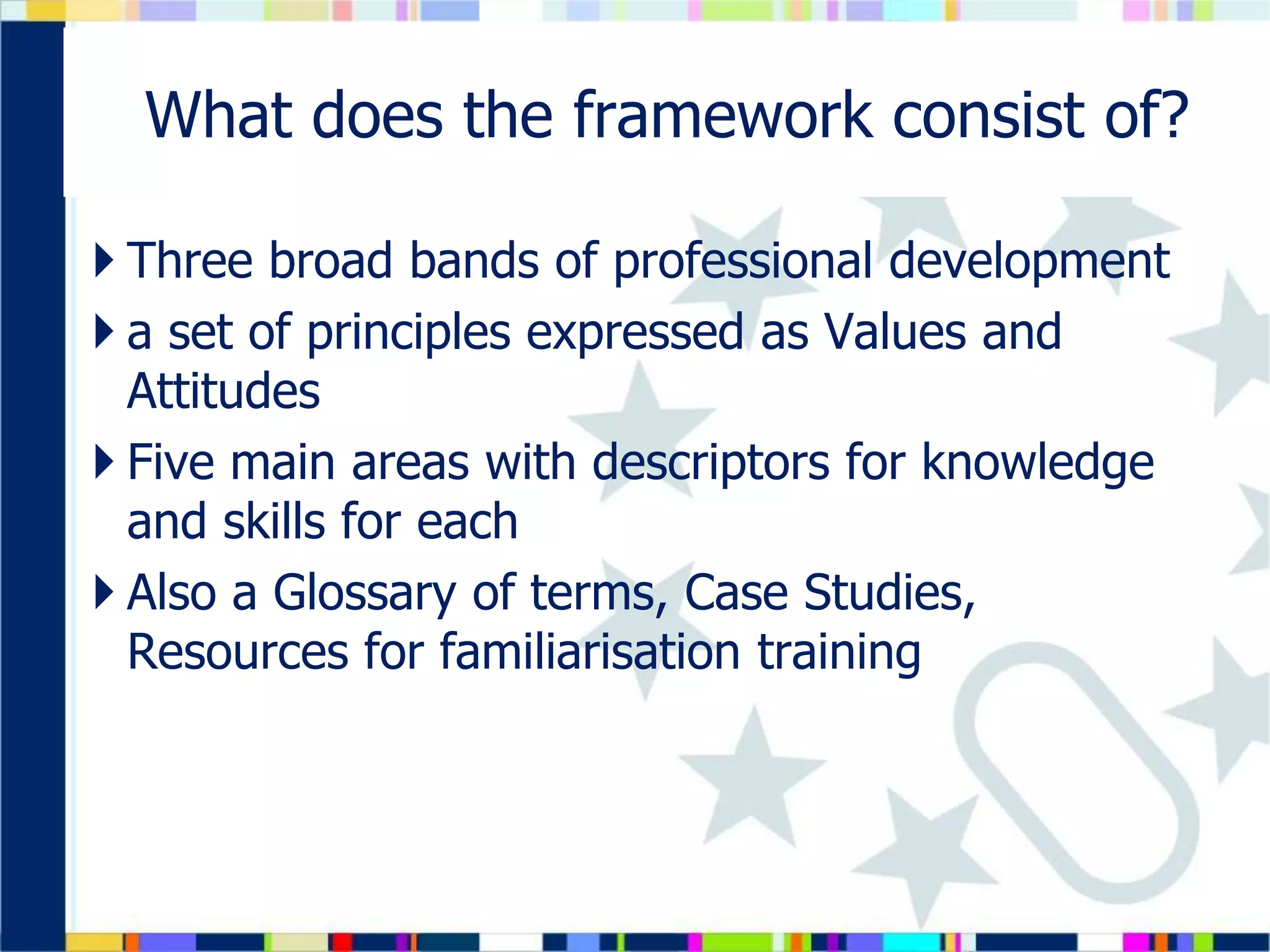 What does the framework consist of?

Three broad bands of professional development

a set of principles expressed as Values and Attitudes

Five main areas with descriptors for knowledge and skills for each

Also a Glossary of terms, Case Studies, Resources for familiarisation training